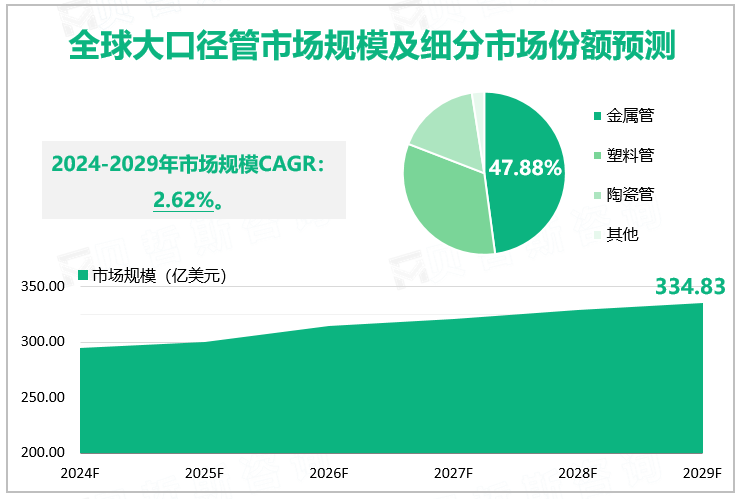 全球大口径管市场规模及细分市场份额预测

2024-2029年市场规模CAGR：2.62%。

47.88%

金属管
塑料管
陶瓷管
其他

市场规模（亿美元）

334.83

350.00
300.00
250.00
200.00

2024F
2025F
2026F
2027F
2028F
2029F